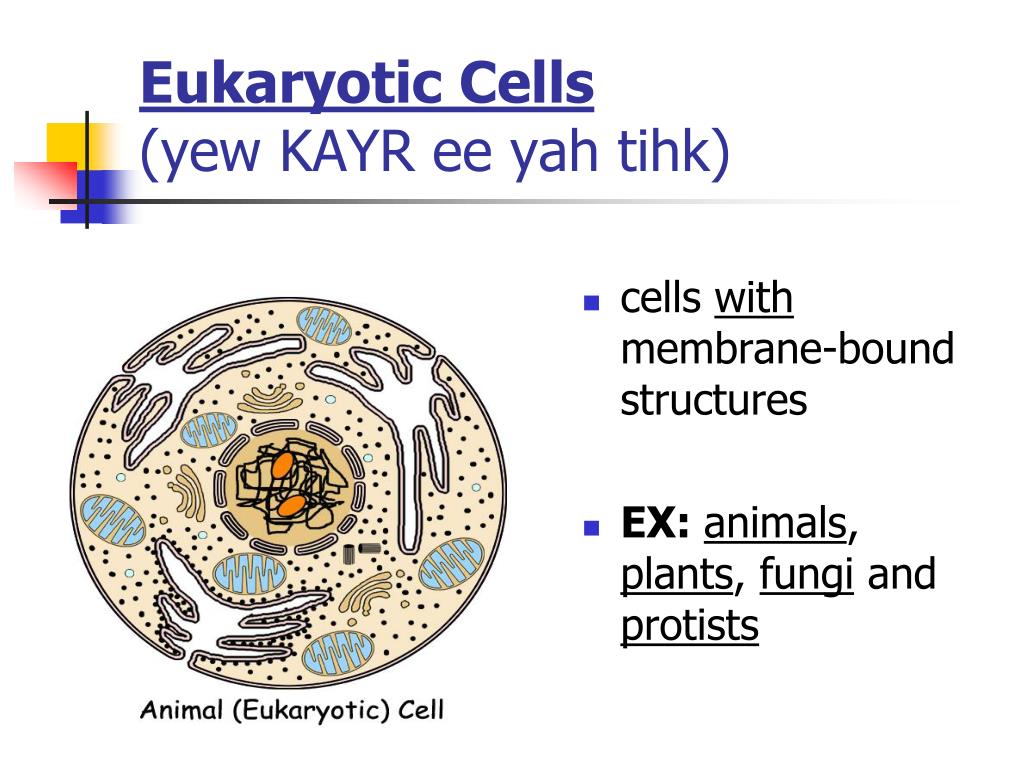 Eukaryotic Cells
(yew KAYR ee yah tihk)

Animal (Eukaryotic) Cell

- cells with membrane-bound structures

- EX: animals, plants, fungi and protists